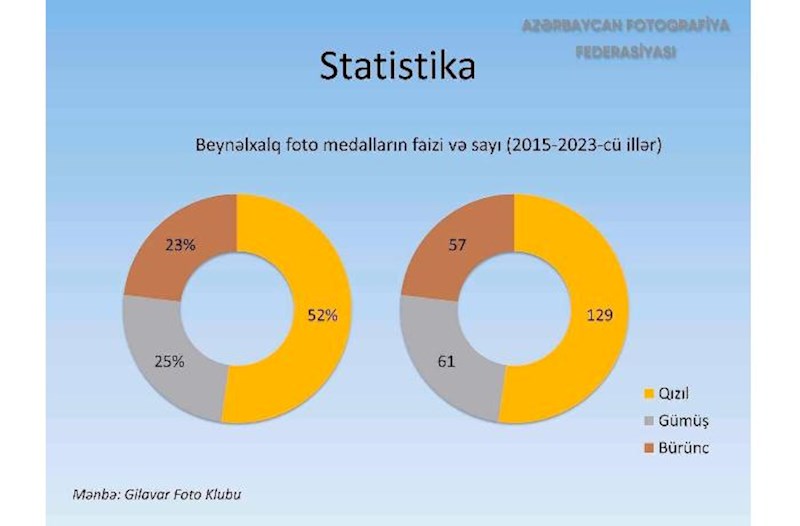 AZƏRBAYCAN FOTOGRAFİYA FEDERASİYASI

Statistika

Beynəlxalq foto medalların faizi və sayı (2015-2023-cü illər)

23%
52%
25%

57
129
61

Qızıl
Gümüş
Bürünc

Mənbə: Gilavar Foto Klubu